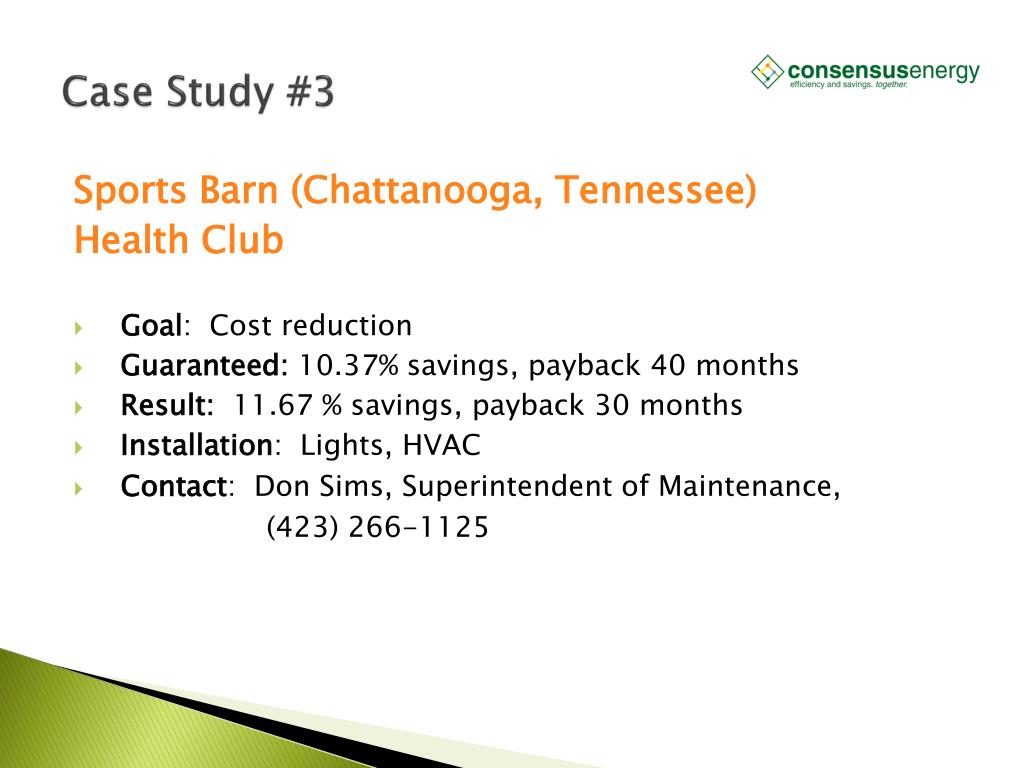 Case Study #3

consensusenergy
efficiency and savings. together.

Sports Barn (Chattanooga, Tennessee)
Health Club

Goal: Cost reduction
Guaranteed: 10.37% savings, payback 40 months
Result: 11.67 % savings, payback 30 months
Installation: Lights, HVAC
Contact: Don Sims, Superintendent of Maintenance, (423) 266-1125